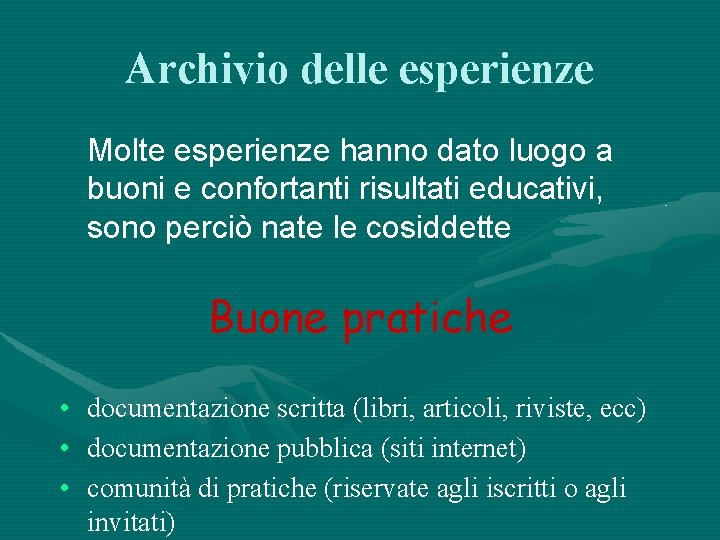 Archivio delle esperienze

Molte esperienze hanno dato luogo a buoni e confortanti risultati educativi, sono perciò nate le cosiddette

Buone pratiche

• documentazione scritta (libri, articoli, riviste, ecc)
• documentazione pubblica (siti internet)
• comunità di pratiche (riservate agli iscritti o agli invitati)